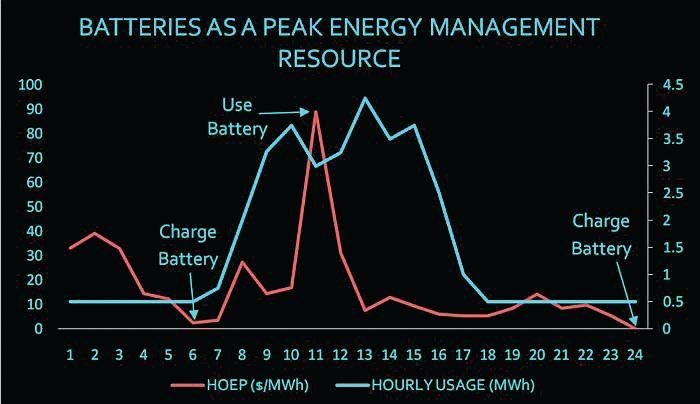 BATTERIES AS A PEAK ENERGY MANAGEMENT RESOURCE

100
90
80
70
60
50
40
30
20
10
0

4.5
4
3.5
3
2.5
2
1.5
1
0.5
0

Use Battery

Charge Battery

Charge Battery

1 2 3 4 5 6 7 8 9 10 11 12 13 14 15 16 17 18 19 20 21 22 23 24

HOEP ($/MWh) HOURLY USAGE (MWh)